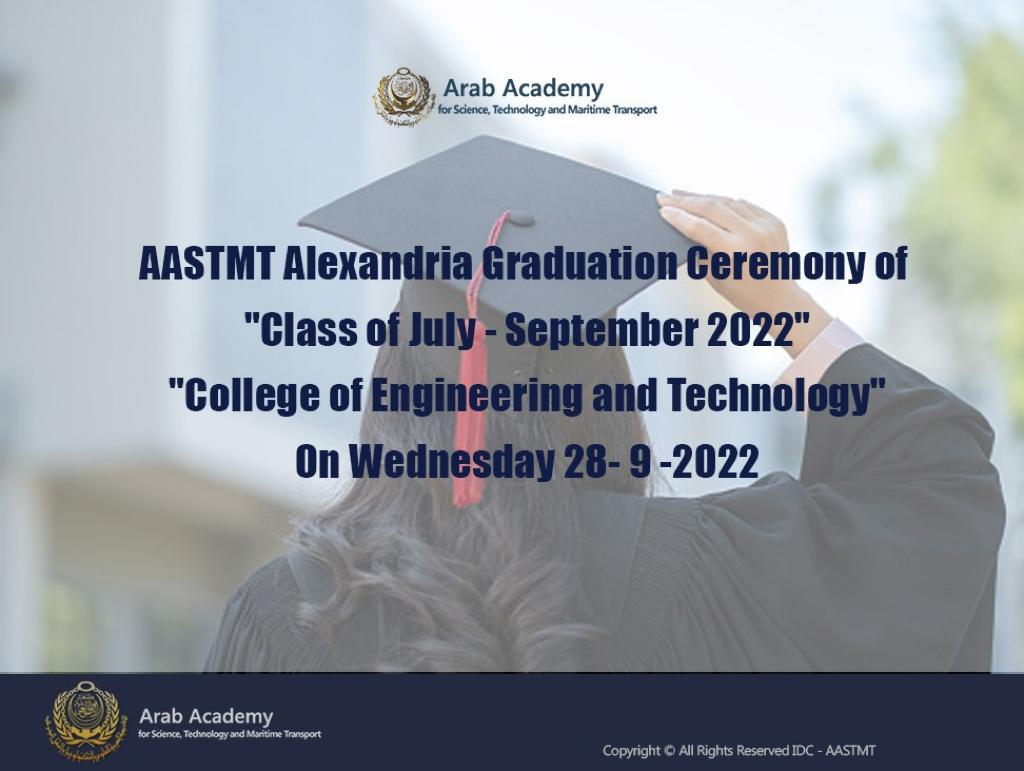 Arab Academy
for Science, Technology and Maritime Transport

AASTMT Alexandria Graduation Ceremony of
"Class of July - September 2022"
"College of Engineering and Technology"
On Wednesday 28- 9 -2022

Arab Academy
for Science, Technology and Maritime Transport

Copyright © All Rights Reserved IDC - AASTMT